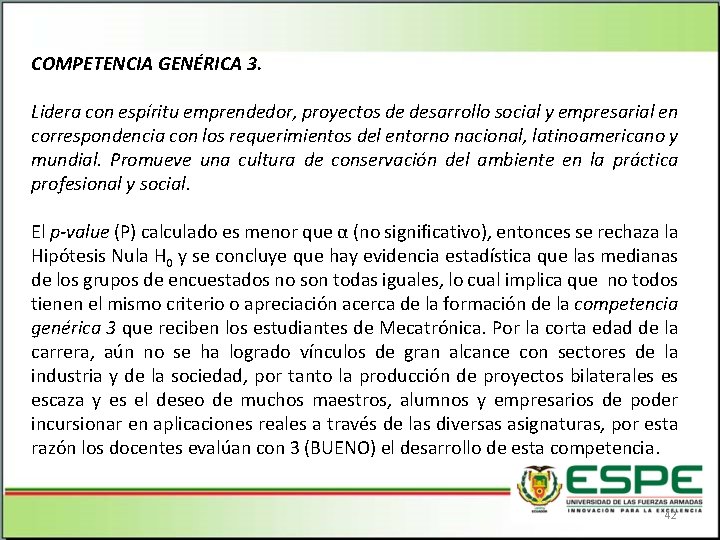 COMPETENCIA GENÉRICA 3.

Lidera con espíritu emprendedor, proyectos de desarrollo social y empresarial en correspondencia con los requerimientos del entorno nacional, latinoamericano y mundial. Promueve una cultura de conservación del ambiente en la práctica profesional y social.

El p-value (P) calculado es menor que α (no significativo), entonces se rechaza la Hipótesis Nula $H_0$ y se concluye que hay evidencia estadística que las medianas de los grupos de encuestados no son todas iguales, lo cual implica que no todos tienen el mismo criterio o apreciación acerca de la formación de la competencia genérica 3 que reciben los estudiantes de Mecatrónica. Por la corta edad de la carrera, aún no se ha logrado vínculos de gran alcance con sectores de la industria y de la sociedad, por tanto la producción de proyectos bilaterales es escaza y es el deseo de muchos maestros, alumnos y empresarios de poder incursionar en aplicaciones reales a través de las diversas asignaturas, por esta razón los docentes evalúan con 3 (BUENO) el desarrollo de esta competencia.

ESPE
UNIVERSIDAD DE LAS FUERZAS ARMADAS
INNOVACIÓN PARA LA EXCELENCIA
42